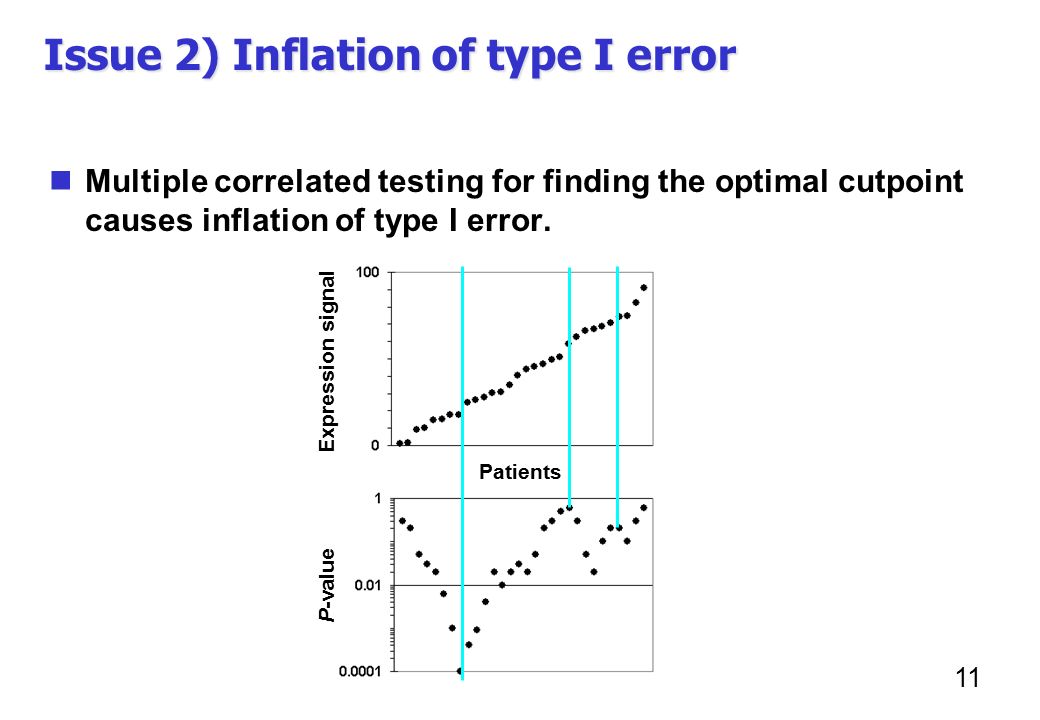 Issue 2) Inflation of type I error

Multiple correlated testing for finding the optimal cutpoint causes inflation of type I error.

Expression signal

100

0

Patients

P-value

1

0.01

0.0001

11